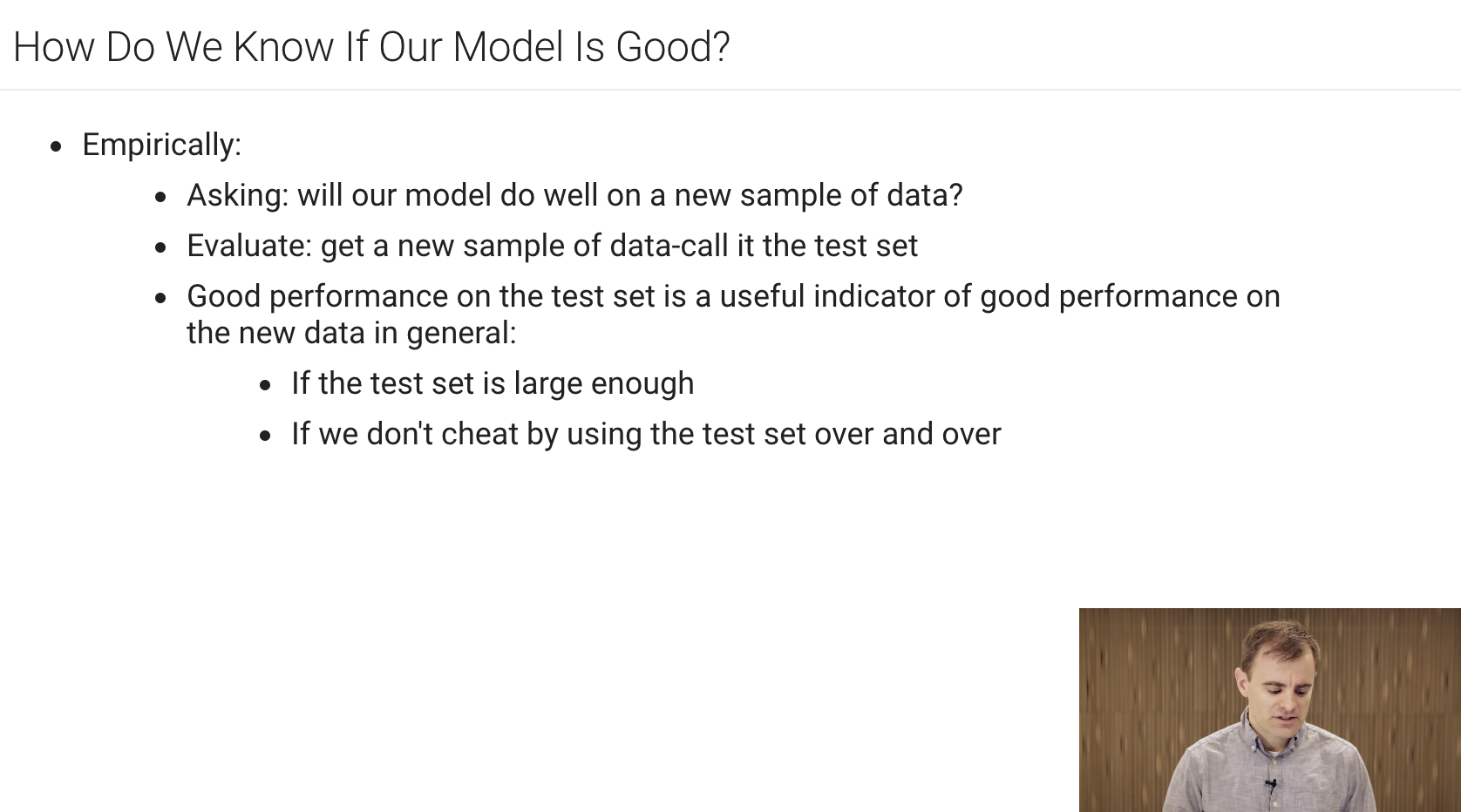 How Do We Know If Our Model Is Good?

- Empirically:
  - Asking: will our model do well on a new sample of data?
  - Evaluate: get a new sample of data-call it the test set
  - Good performance on the test set is a useful indicator of good performance on the new data in general:
    - If the test set is large enough
    - If we don't cheat by using the test set over and over